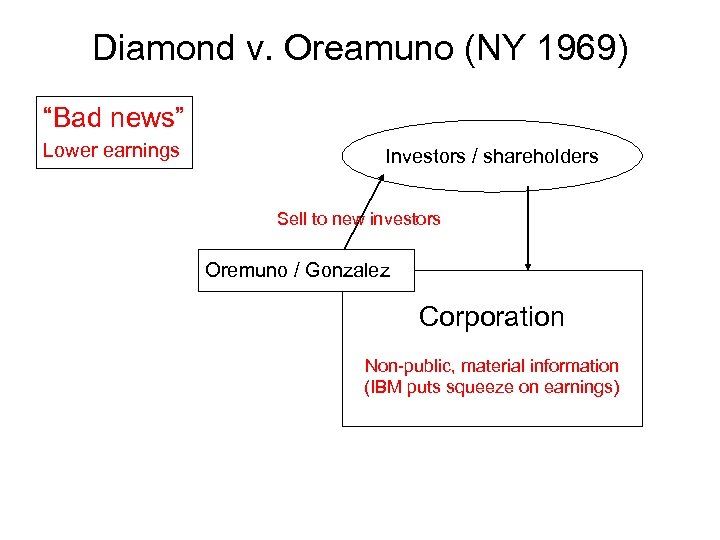 Diamond v. Oreamuno (NY 1969)

"Bad news"
Lower earnings

Investors / shareholders

Sell to new investors

Oremuno / Gonzalez

Corporation

Non-public, material information
(IBM puts squeeze on earnings)